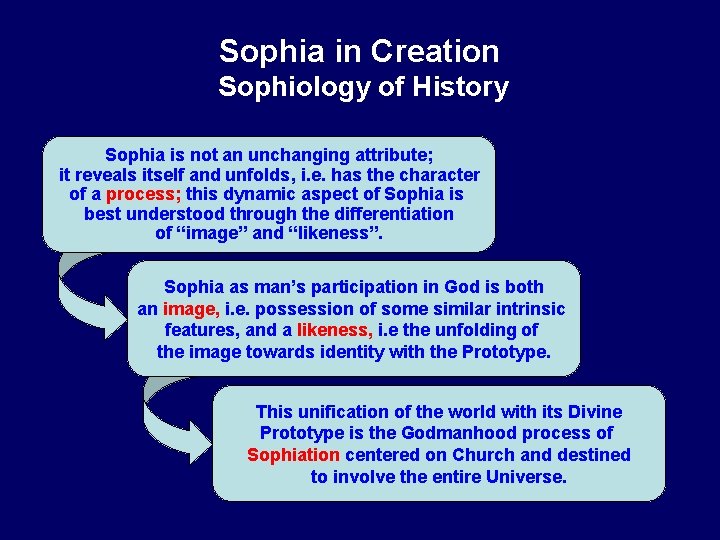 Sophia in Creation
Sophiology of History

Sophia is not an unchanging attribute; it reveals itself and unfolds, i.e. has the character of a process; this dynamic aspect of Sophia is best understood through the differentiation of “image” and “likeness”.

Sophia as man’s participation in God is both an image, i.e. possession of some similar intrinsic features, and a likeness, i.e the unfolding of the image towards identity with the Prototype.

This unification of the world with its Divine Prototype is the Godmanhood process of Sophiation centered on Church and destined to involve the entire Universe.